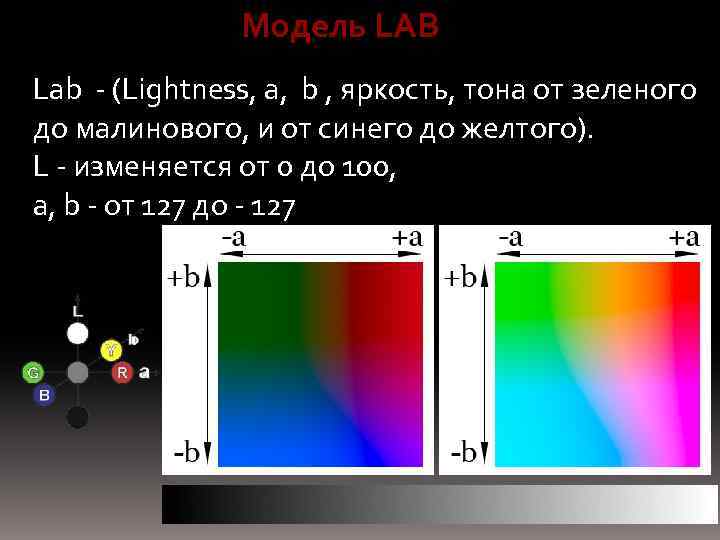 Модель LAB

Lab - (Lightness, a, b , яркость, тона от зеленого до малинового, и от синего до желтого).
L - изменяется от 0 до 100,
a, b - от 127 до - 127

L
Y
b
G
R
a
B

-a
+a
+b
-b

-a
+a
+b
-b